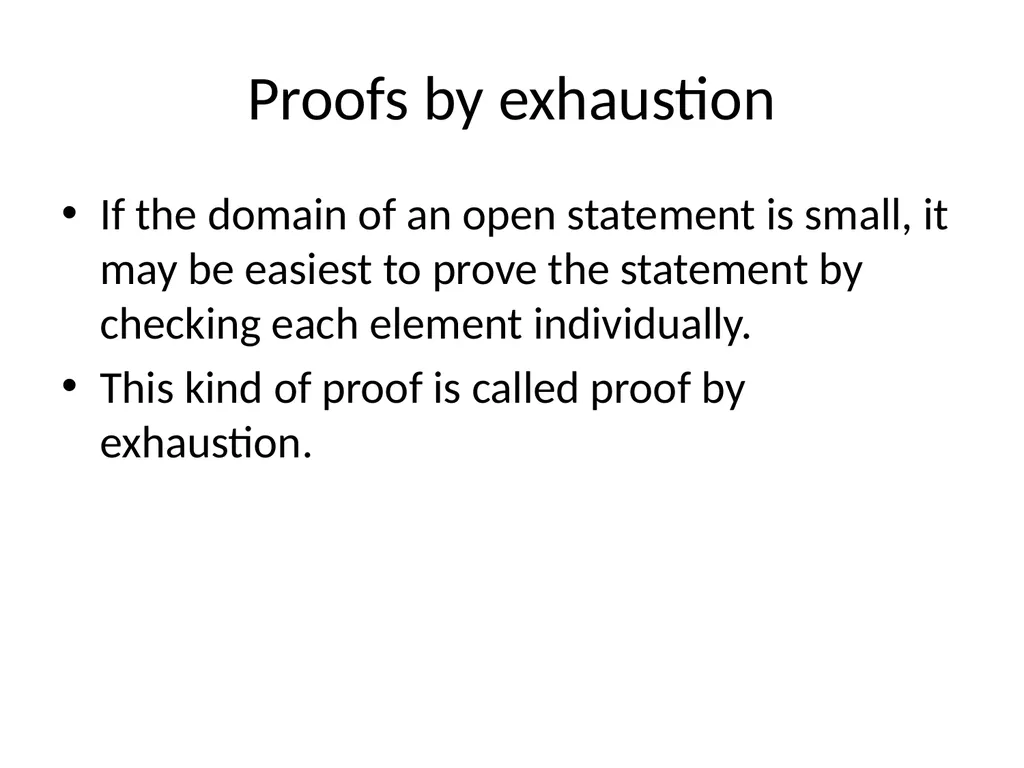 Proofs by exhaustion

• If the domain of an open statement is small, it may be easiest to prove the statement by checking each element individually.

• This kind of proof is called proof by exhaustion.